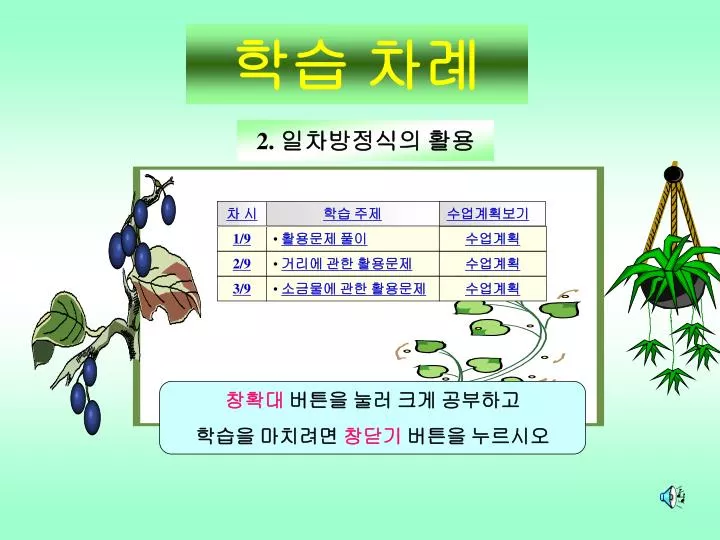 학습 차례

2. 일차방정식의 활용

| 차 시 | 학습 주제 | 수업계획보기 |
|---|---|---|
| 1/9 | • 활용문제 풀이 | 수업계획 |
| 2/9 | • 거리에 관한 활용문제 | 수업계획 |
| 3/9 | • 소금물에 관한 활용문제 | 수업계획 |

창확대 버튼을 눌러 크게 공부하고
학습을 마치려면 창닫기 버튼을 누르시오